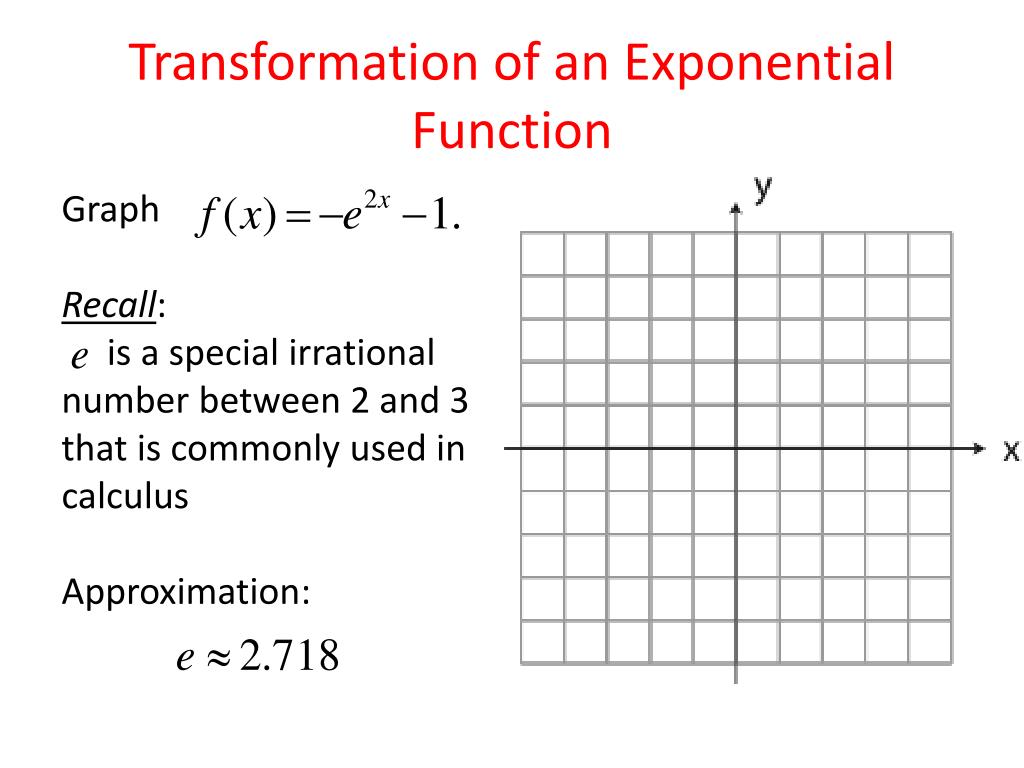 Transformation of an Exponential Function

Graph $f(x) = -e^{2x} - 1.$

Recall:
$e$ is a special irrational number between 2 and 3 that is commonly used in calculus

Approximation:
$e \approx 2.718$

y

x